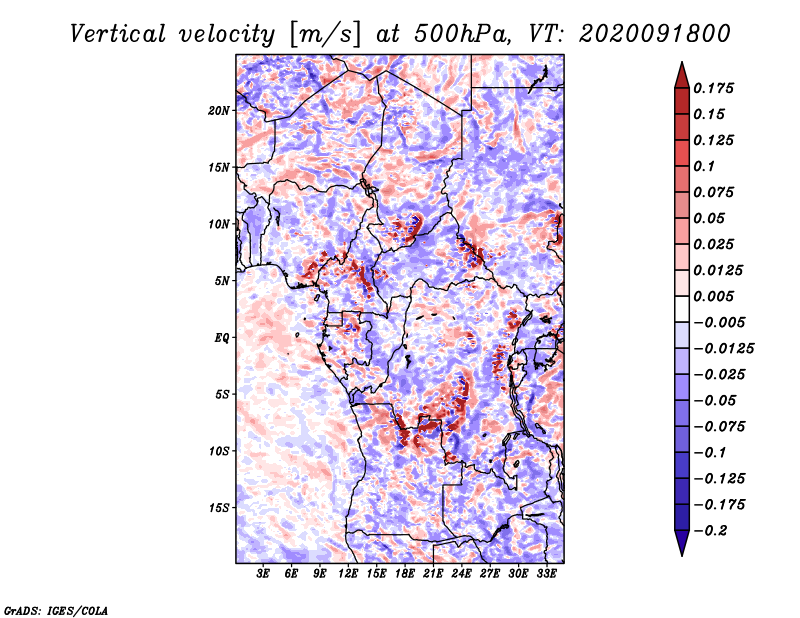 Vertical velocity [m/s] at 500hPa, VT: 2020091800

20N
15N
10N
5N
EQ
5S
10S
15S

3E 6E 9E 12E 15E 18E 21E 24E 27E 30E 33E

0.175
0.15
0.125
0.1
0.075
0.05
0.025
0.0125
0.005
−0.005
−0.0125
−0.025
−0.05
−0.075
−0.1
−0.125
−0.175
−0.2

GrADS: IGES/COLA